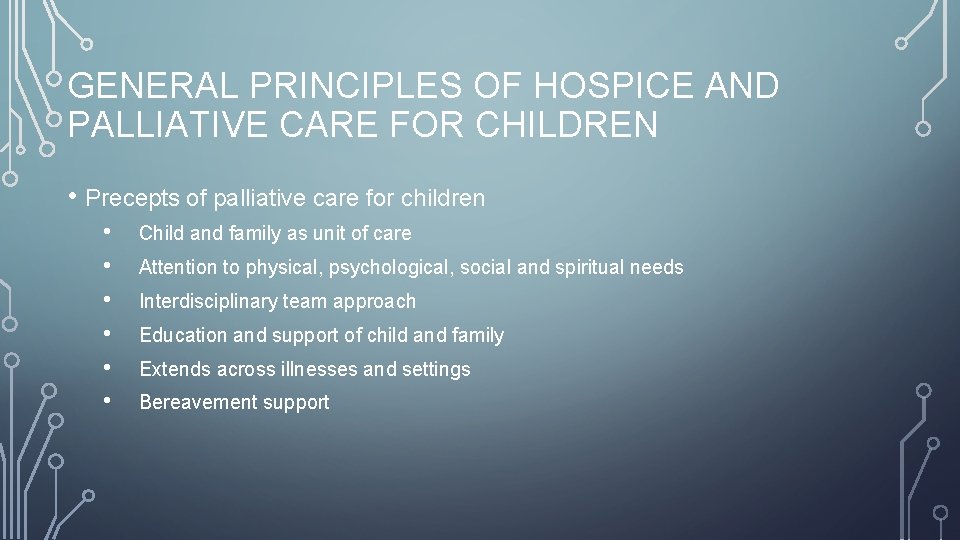 GENERAL PRINCIPLES OF HOSPICE AND PALLIATIVE CARE FOR CHILDREN

• Precepts of palliative care for children
  • Child and family as unit of care
  • Attention to physical, psychological, social and spiritual needs
  • Interdisciplinary team approach
  • Education and support of child and family
  • Extends across illnesses and settings
  • Bereavement support